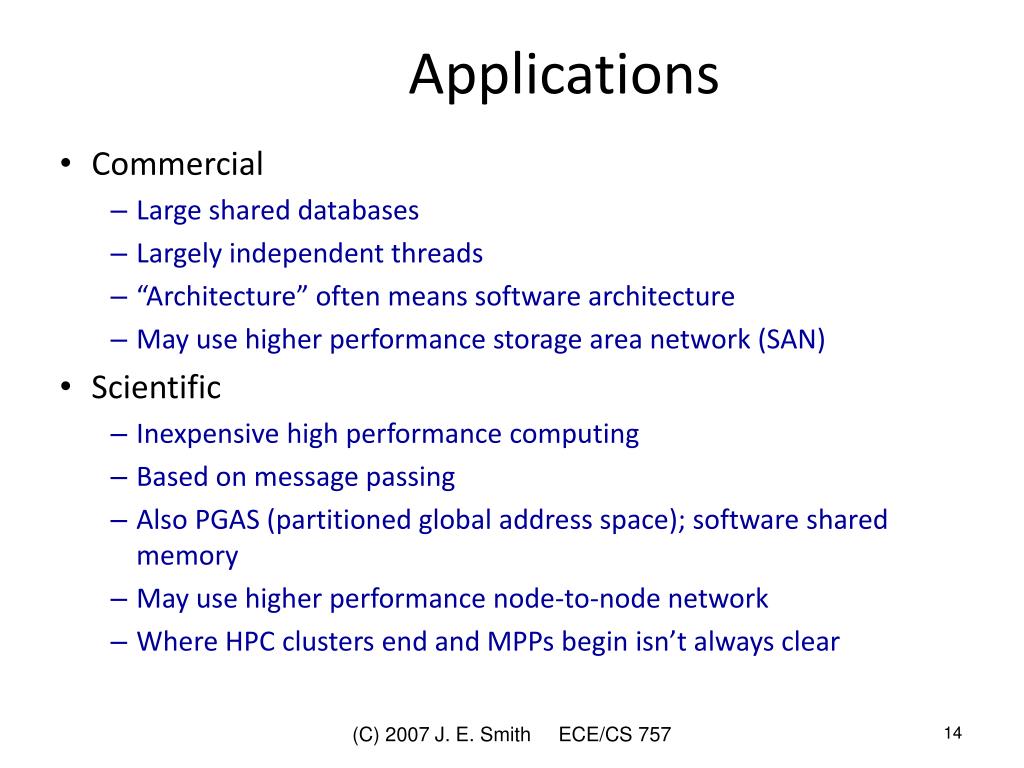 Applications

• Commercial
– Large shared databases
– Largely independent threads
– “Architecture” often means software architecture
– May use higher performance storage area network (SAN)

• Scientific
– Inexpensive high performance computing
– Based on message passing
– Also PGAS (partitioned global address space); software shared memory
– May use higher performance node-to-node network
– Where HPC clusters end and MPPs begin isn’t always clear

(C) 2007 J. E. Smith ECE/CS 757

14